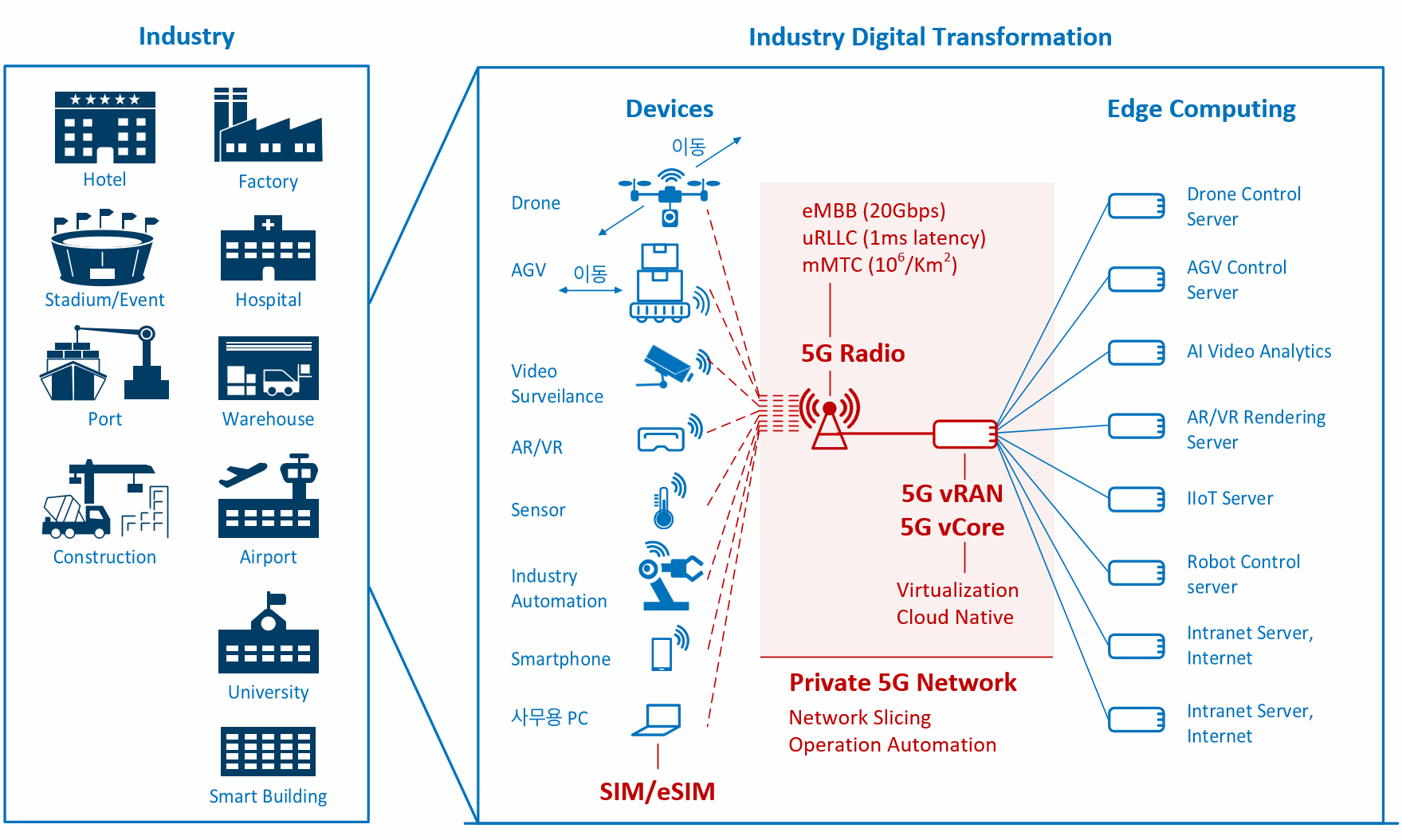 Industry

Hotel
Factory
Stadium/Event
Hospital
Port
Warehouse
Construction
Airport
University
Smart Building

Industry Digital Transformation

Devices

이동
Drone
AGV
이동
Video Surveilance
AR/VR
Sensor
Industry Automation
Smartphone
사무용 PC
SIM/eSIM

eMBB (20Gbps)
uRLLC (1ms latency)
mMTC ($10^6$/Km$^2$)

5G Radio

5G vRAN
5G vCore

Virtualization
Cloud Native

Private 5G Network
Network Slicing
Operation Automation

Edge Computing

Drone Control Server
AGV Control Server
AI Video Analytics
AR/VR Rendering Server
IIoT Server
Robot Control server
Intranet Server, Internet
Intranet Server, Internet